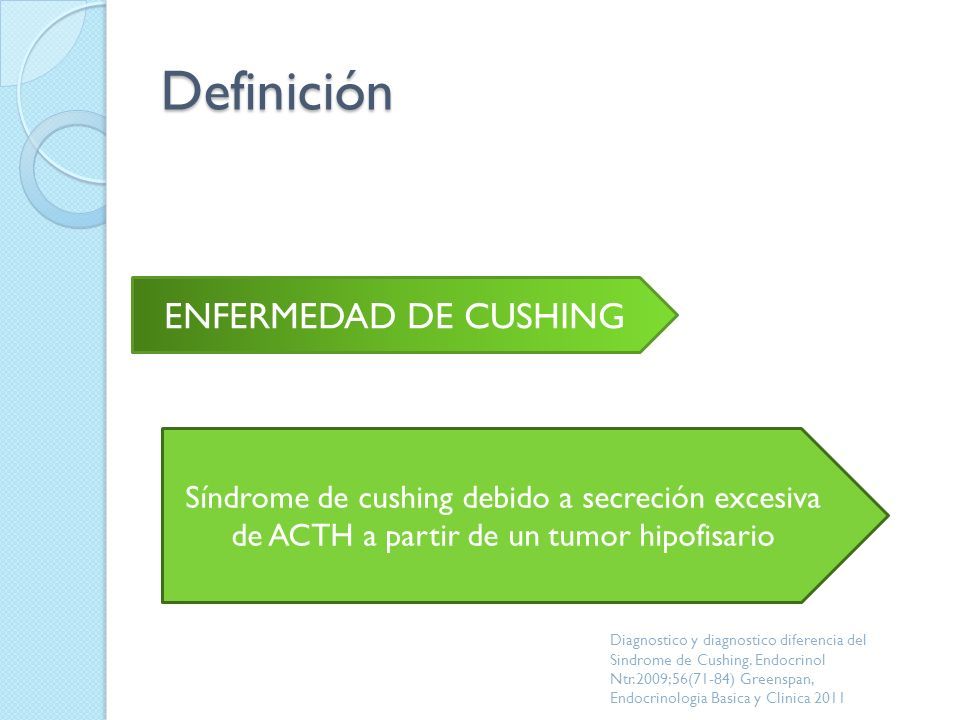 Definición

ENFERMEDAD DE CUSHING

Síndrome de cushing debido a secreción excesiva de ACTH a partir de un tumor hipofisario

Diagnostico y diagnostico diferencia del Sindrome de Cushing. Endocrinol Ntr.2009;56(71-84) Greenspan, Endocrinologia Basica y Clinica 2011